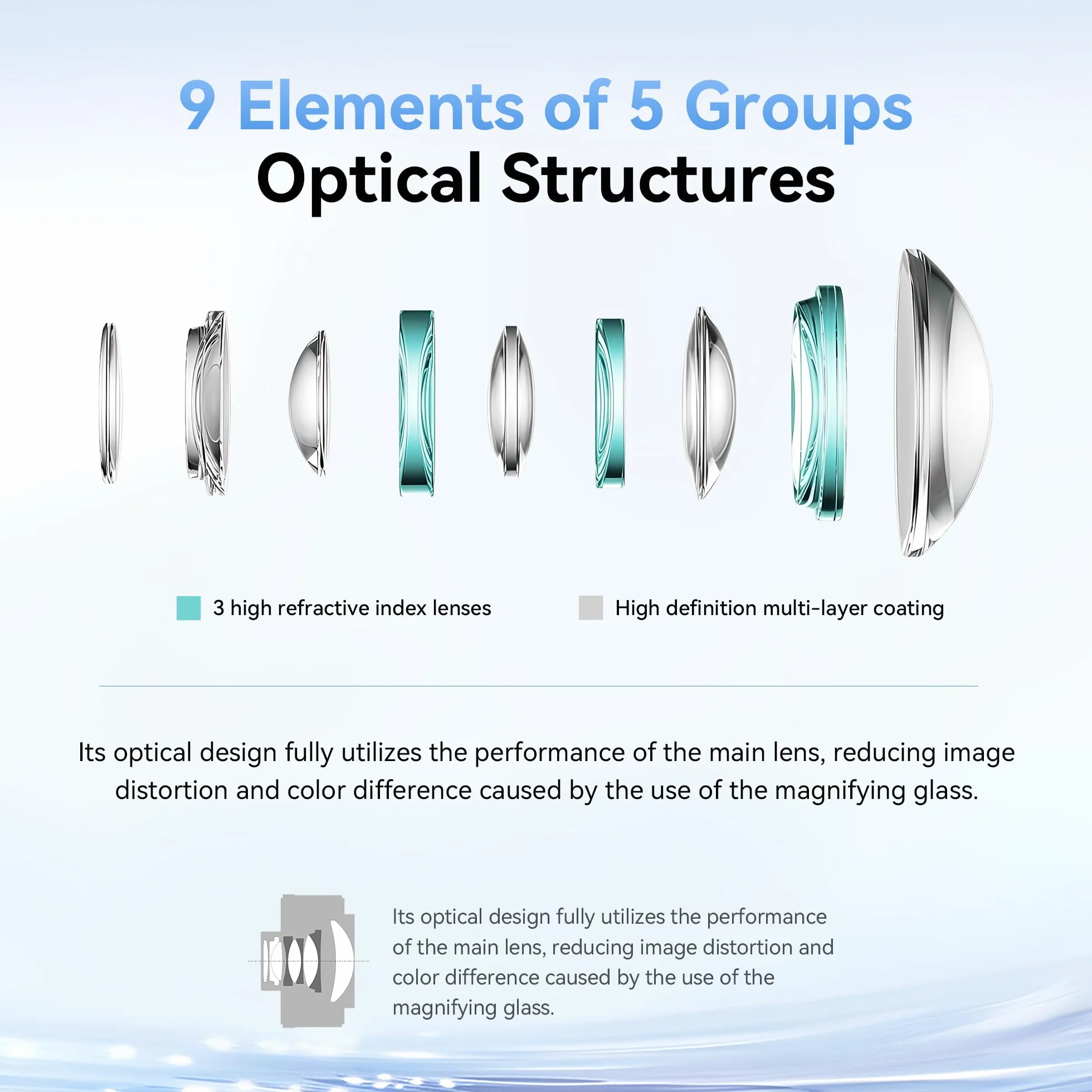 9 Elements of 5 Groups
Optical Structures

3 high refractive index lenses

High definition multi-layer coating

Its optical design fully utilizes the performance of the main lens, reducing image distortion and color difference caused by the use of the magnifying glass.

Its optical design fully utilizes the performance of the main lens, reducing image distortion and color difference caused by the use of the magnifying glass.